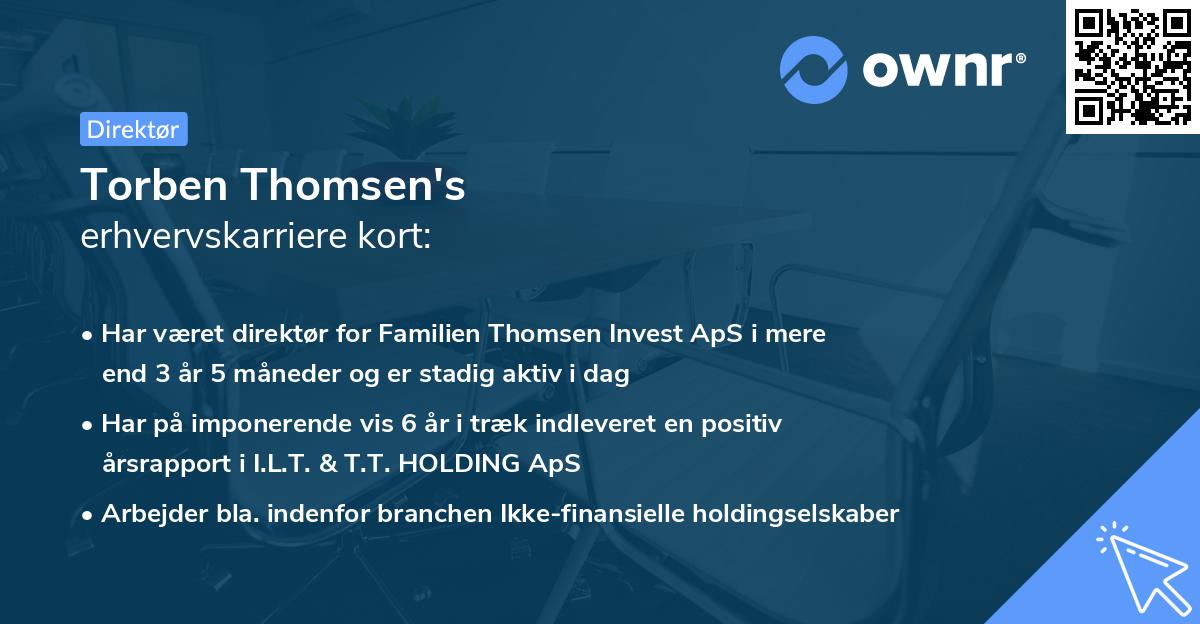 ownr®

Direktør

Torben Thomsen's
erhvervskarriere kort:

• Har været direktør for Familien Thomsen Invest ApS i mere end 3 år 5 måneder og er stadig aktiv i dag

• Har på imponerende vis 6 år i træk indleveret en positiv årsrapport i I.L.T. & T.T. HOLDING ApS

• Arbejder bla. indenfor branchen Ikke-finansielle holdingselskaber